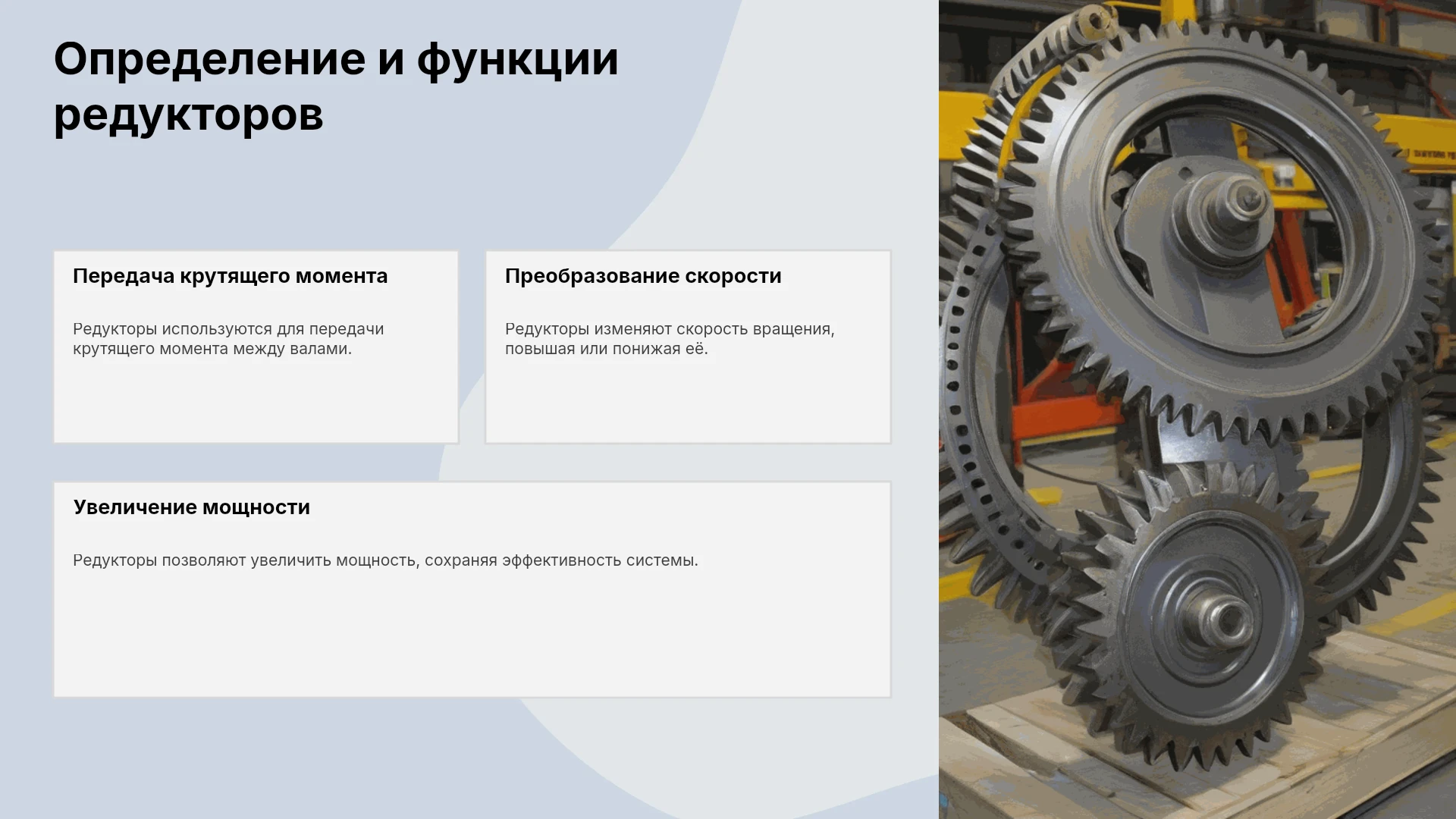 Определение и функции редукторов

Передача крутящего момента

Редукторы используются для передачи крутящего момента между валами.

Преобразование скорости

Редукторы изменяют скорость вращения, повышая или понижая её.

Увеличение мощности

Редукторы позволяют увеличить мощность, сохраняя эффективность системы.